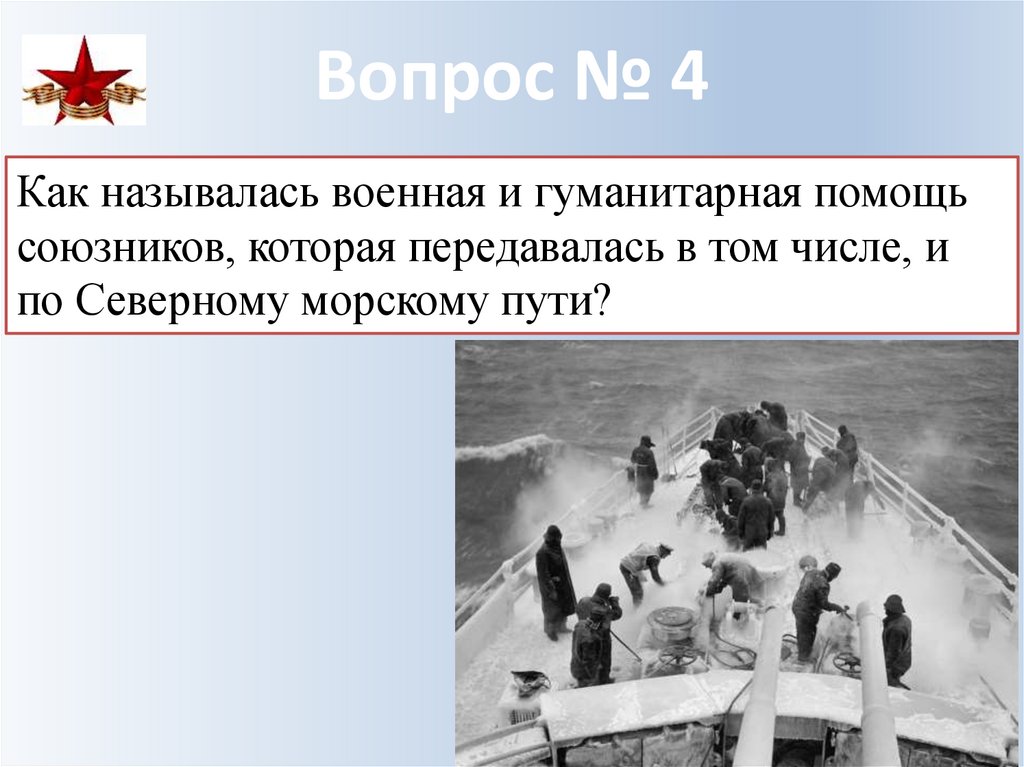 Вопрос № 4

Как называлась военная и гуманитарная помощь союзников, которая передавалась в том числе, и по Северному морскому пути?